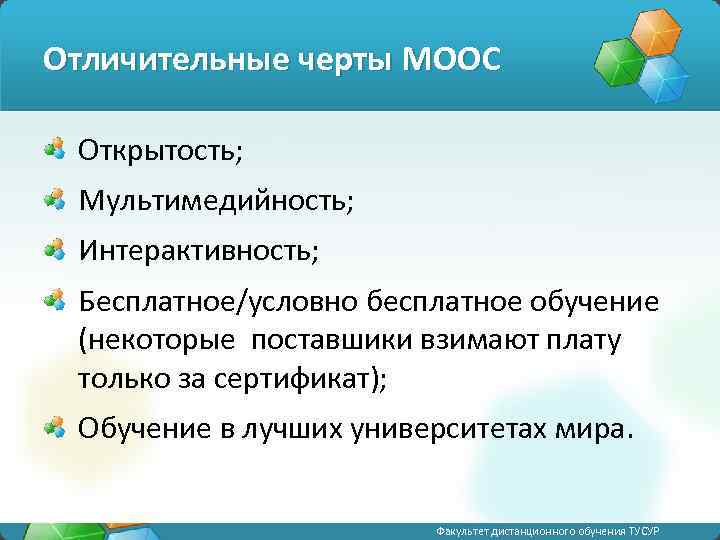 Отличительные черты МООС

Открытость;

Мультимедийность;

Интерактивность;

Бесплатное/условно бесплатное обучение (некоторые поставшики взимают плату только за сертификат);

Обучение в лучших университетах мира.

Факультет дистанционного обучения ТУСУР